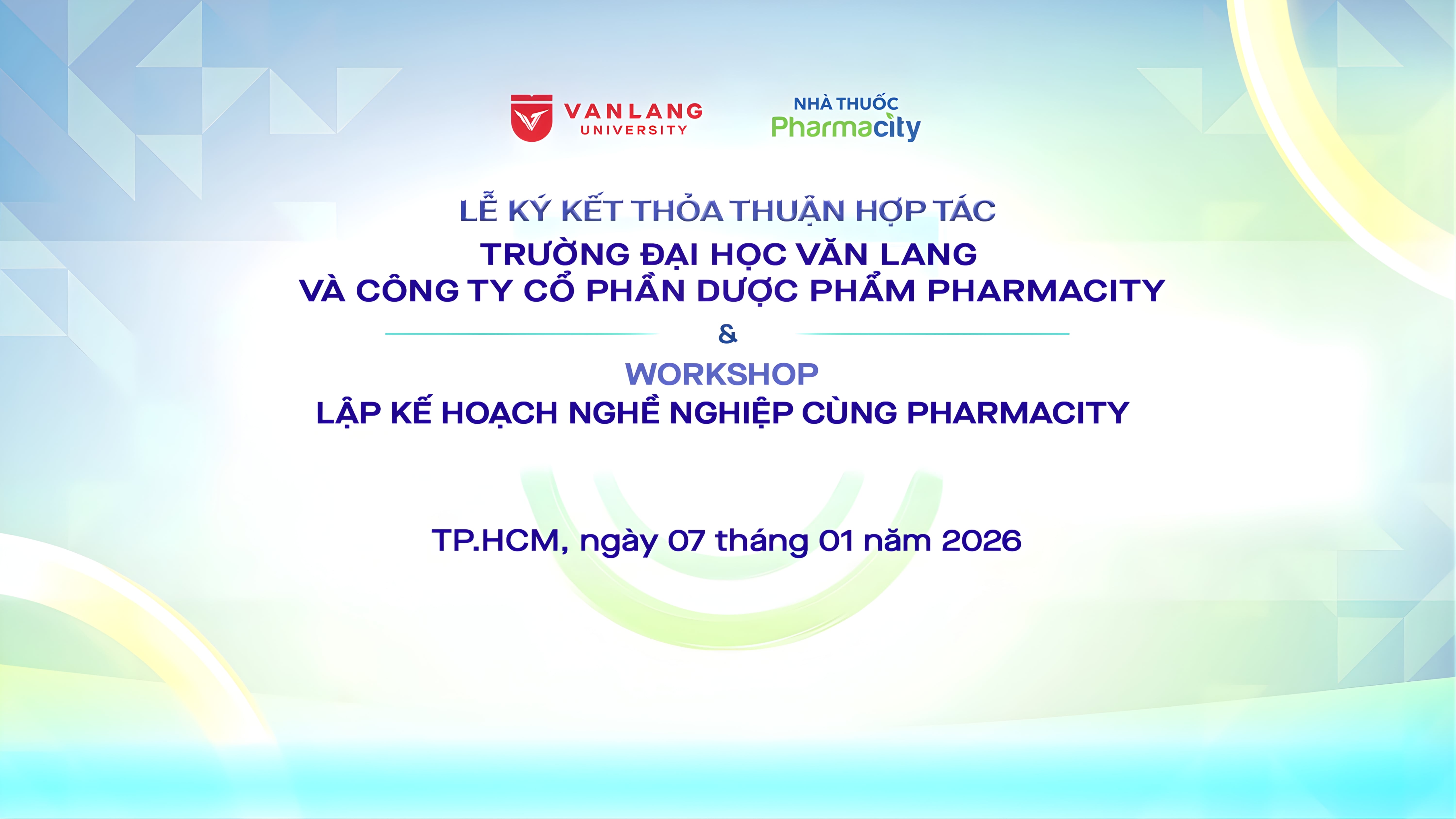 VANLANG
UNIVERSITY

NHÀ THUỐC
Pharmacity

LỄ KÝ KẾT THỎA THUẬN HỢP TÁC
TRƯỜNG ĐẠI HỌC VĂN LANG
VÀ CÔNG TY CỔ PHẦN DƯỢC PHẨM PHARMACITY

&

WORKSHOP
LẬP KẾ HOẠCH NGHỀ NGHIỆP CÙNG PHARMACITY

TP.HCM, ngày 07 tháng 01 năm 2026